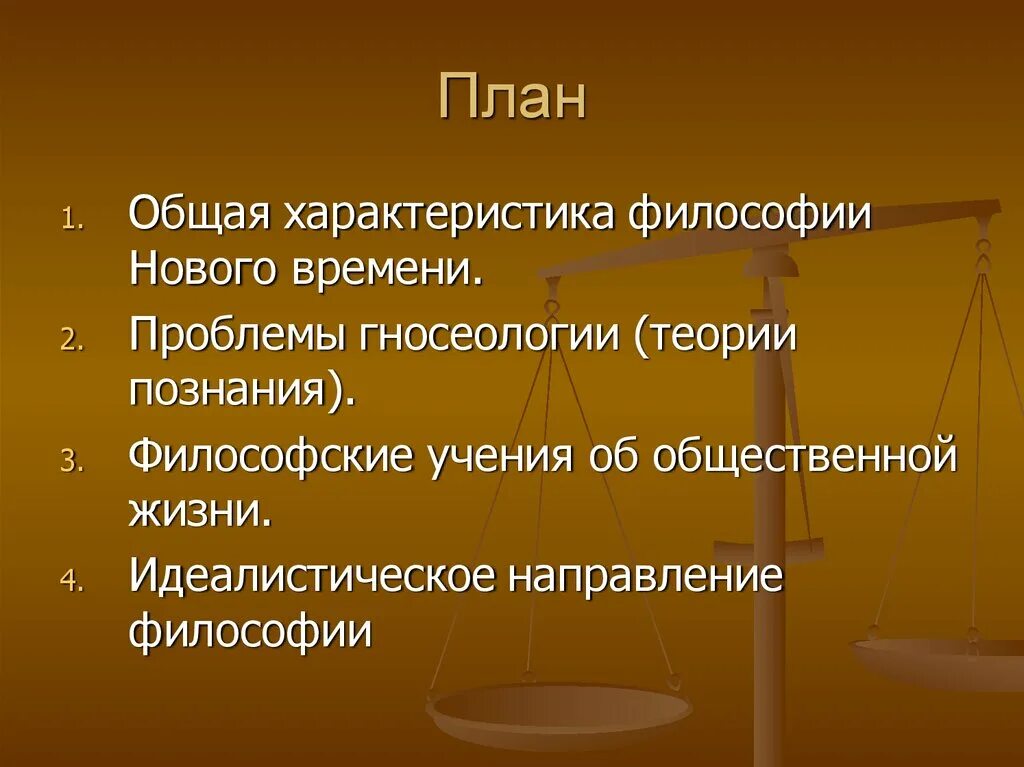 План

1. Общая характеристика философии Нового времени.
2. Проблемы гносеологии (теории познания).
3. Философские учения об общественной жизни.
4. Идеалистическое направление философии